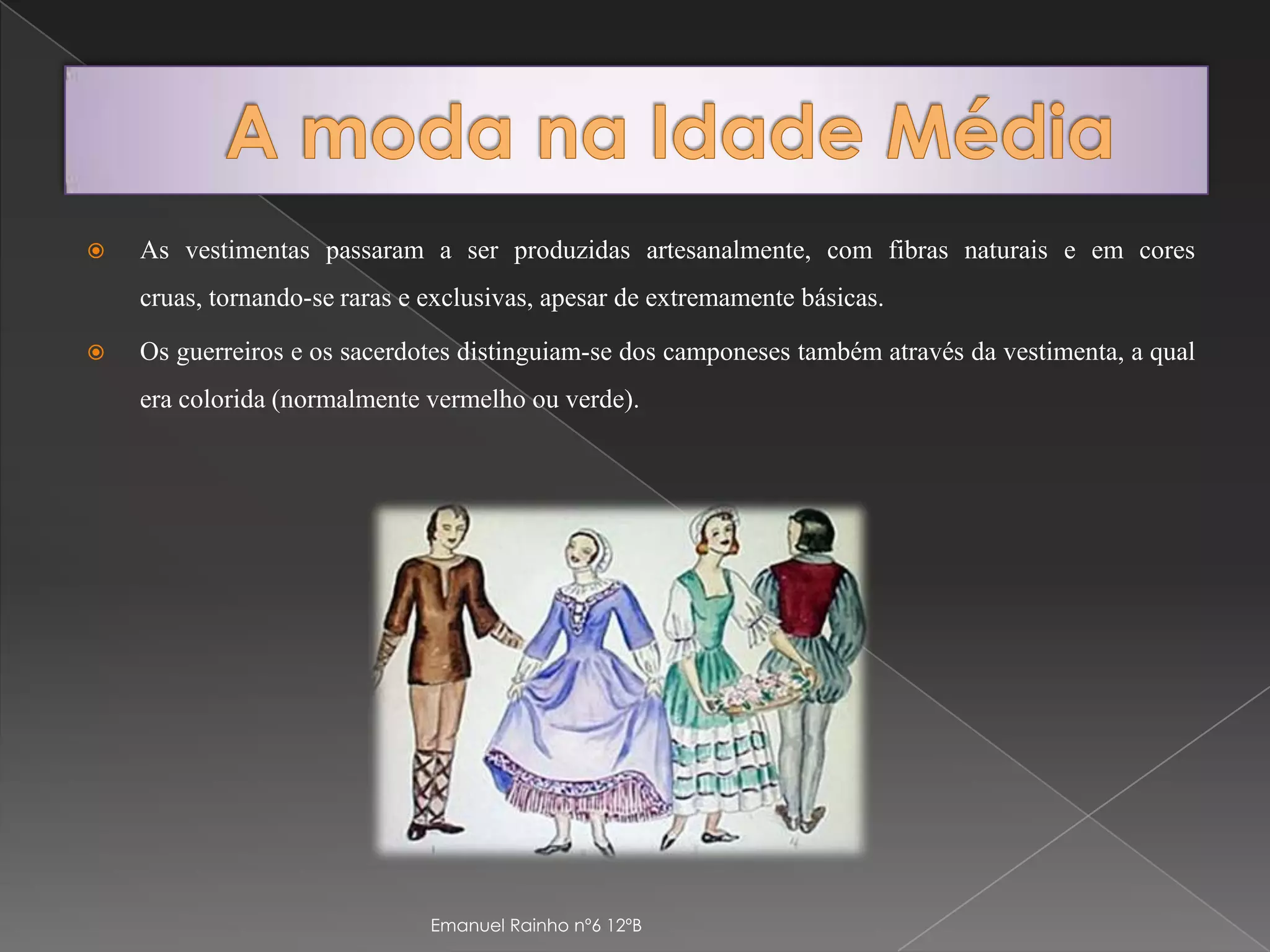 A moda na Idade Média

As vestimentas passaram a ser produzidas artesanalmente, com fibras naturais e em cores cruas, tornando-se raras e exclusivas, apesar de extremamente básicas.

Os guerreiros e os sacerdotes distinguiam-se dos camponeses também através da vestimenta, a qual era colorida (normalmente vermelho ou verde).

Emanuel Rainho nº6 12ºB